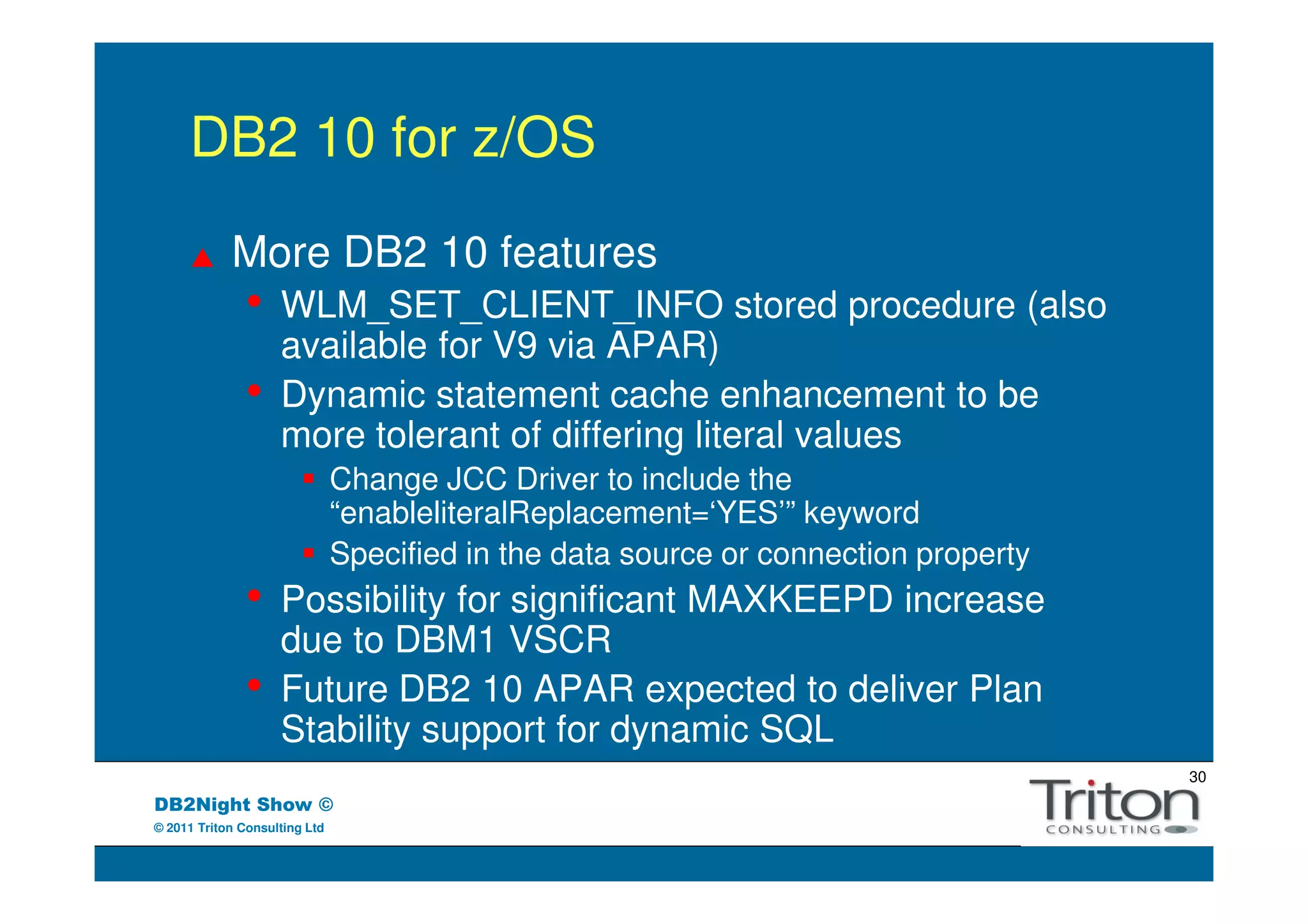 DB2 10 for z/OS

▲ More DB2 10 features

• WLM_SET_CLIENT_INFO stored procedure (also available for V9 via APAR)

• Dynamic statement cache enhancement to be more tolerant of differing literal values

▪ Change JCC Driver to include the “enableliteralReplacement=‘YES’” keyword

▪ Specified in the data source or connection property

• Possibility for significant MAXKEEPD increase due to DBM1 VSCR

• Future DB2 10 APAR expected to deliver Plan Stability support for dynamic SQL

30

DB2Night Show ©

© 2011 Triton Consulting Ltd

Triton
CONSULTING